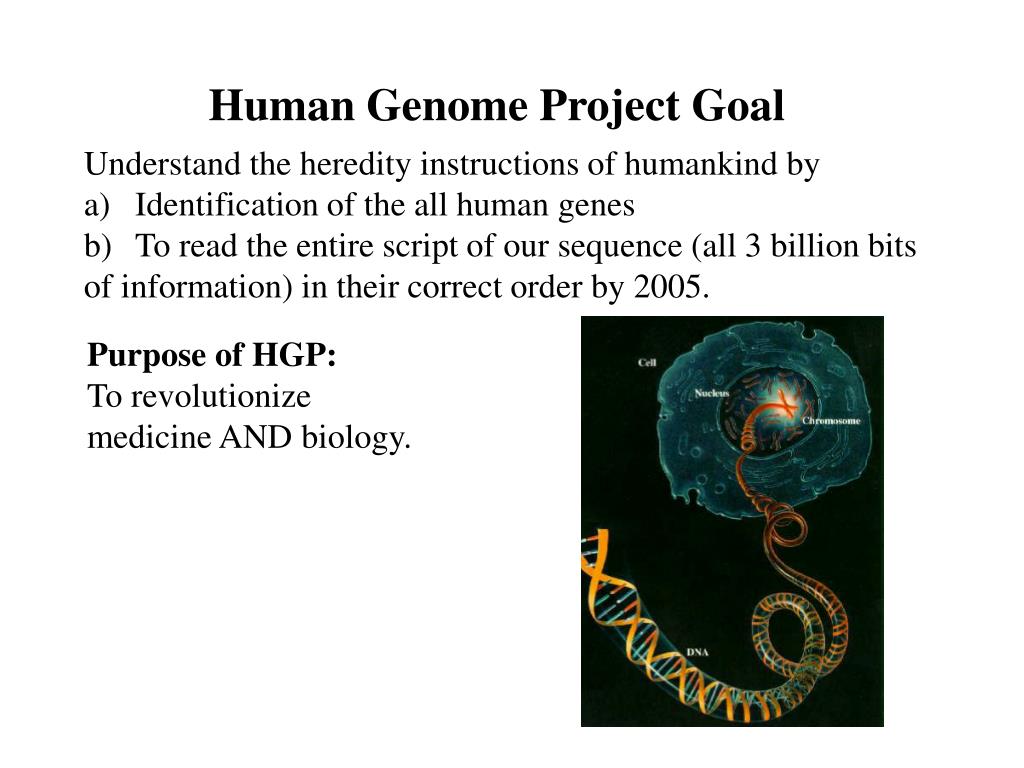 Human Genome Project Goal

Understand the heredity instructions of humankind by
a) Identification of the all human genes
b) To read the entire script of our sequence (all 3 billion bits of information) in their correct order by 2005.

Purpose of HGP:
To revolutionize medicine AND biology.

Cell
Nucleus
Chromosome
DNA